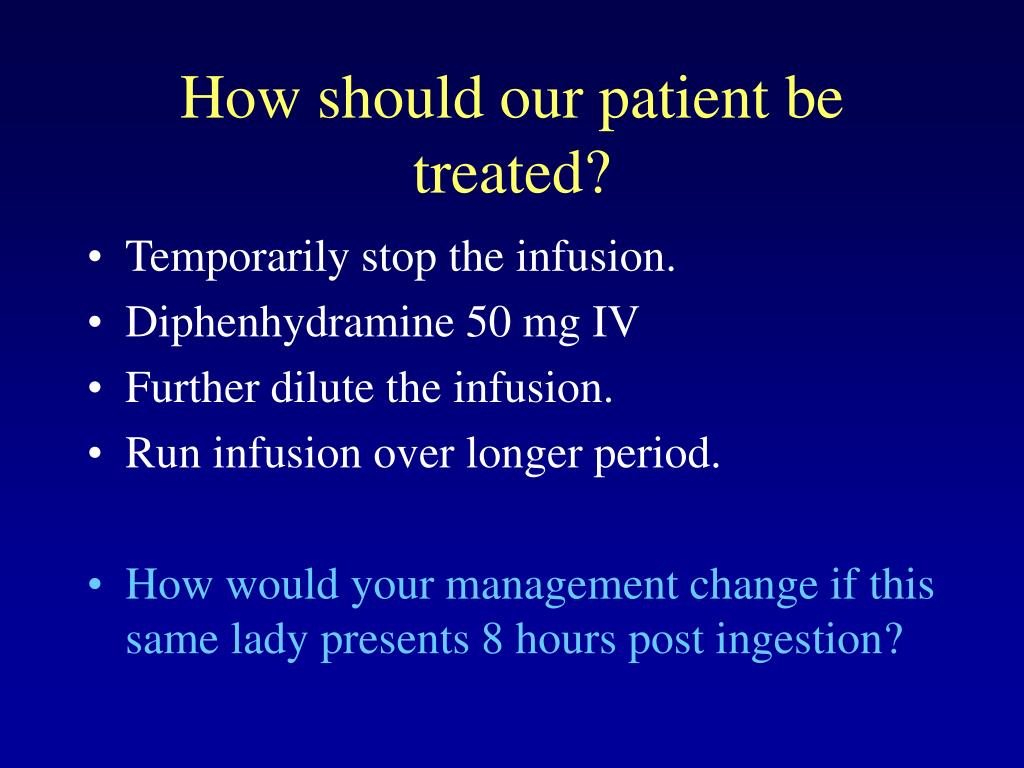 How should our patient be treated?

• Temporarily stop the infusion.
• Diphenhydramine 50 mg IV
• Further dilute the infusion.
• Run infusion over longer period.

• How would your management change if this same lady presents 8 hours post ingestion?